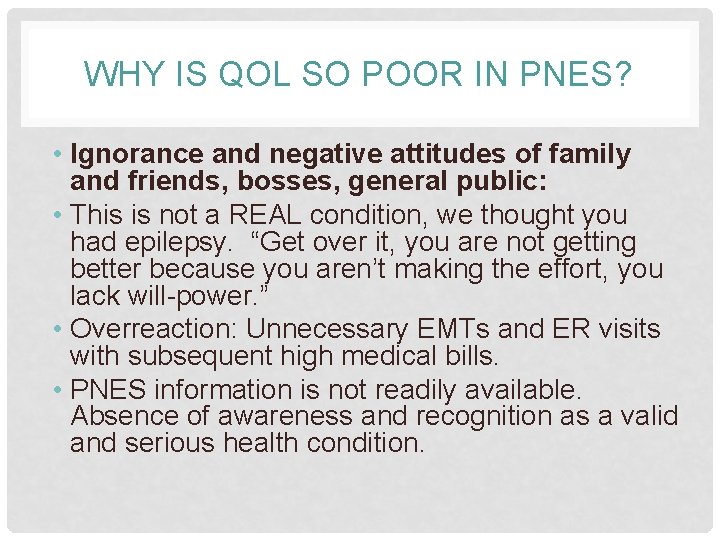 WHY IS QOL SO POOR IN PNES?

• Ignorance and negative attitudes of family and friends, bosses, general public:
• This is not a REAL condition, we thought you had epilepsy. “Get over it, you are not getting better because you aren’t making the effort, you lack will-power.”
• Overreaction: Unnecessary EMTs and ER visits with subsequent high medical bills.
• PNES information is not readily available. Absence of awareness and recognition as a valid and serious health condition.